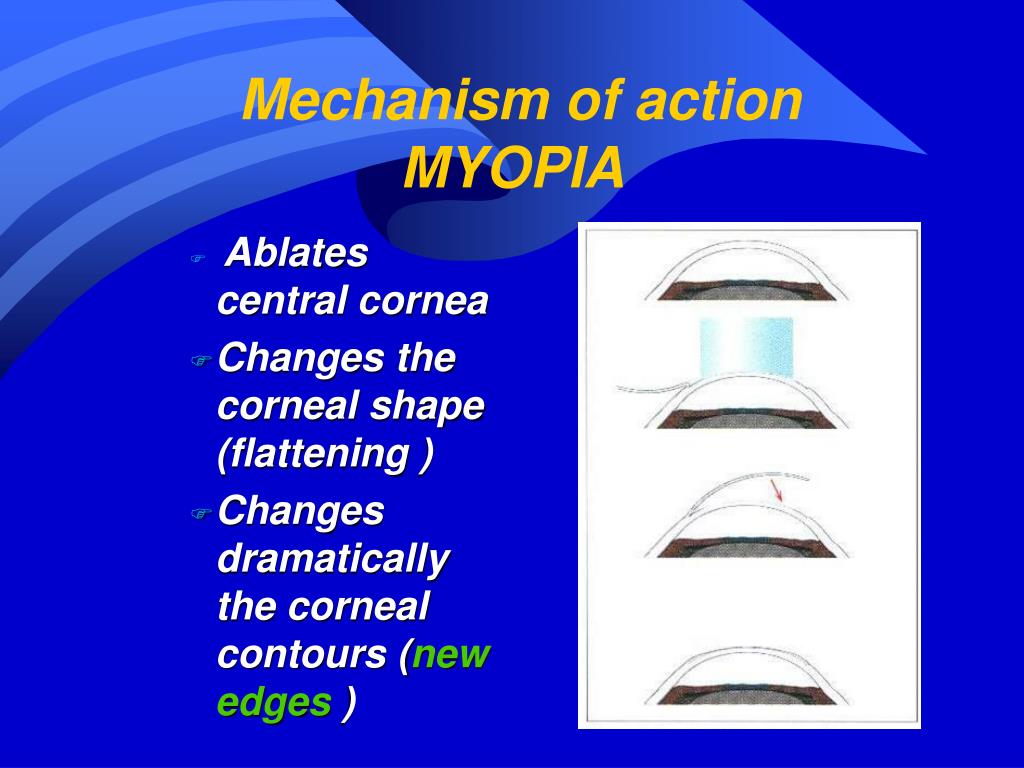 Mechanism of action
MYOPIA

Ablates central cornea

Changes the corneal shape (flattening )

Changes dramatically the corneal contours (new edges )